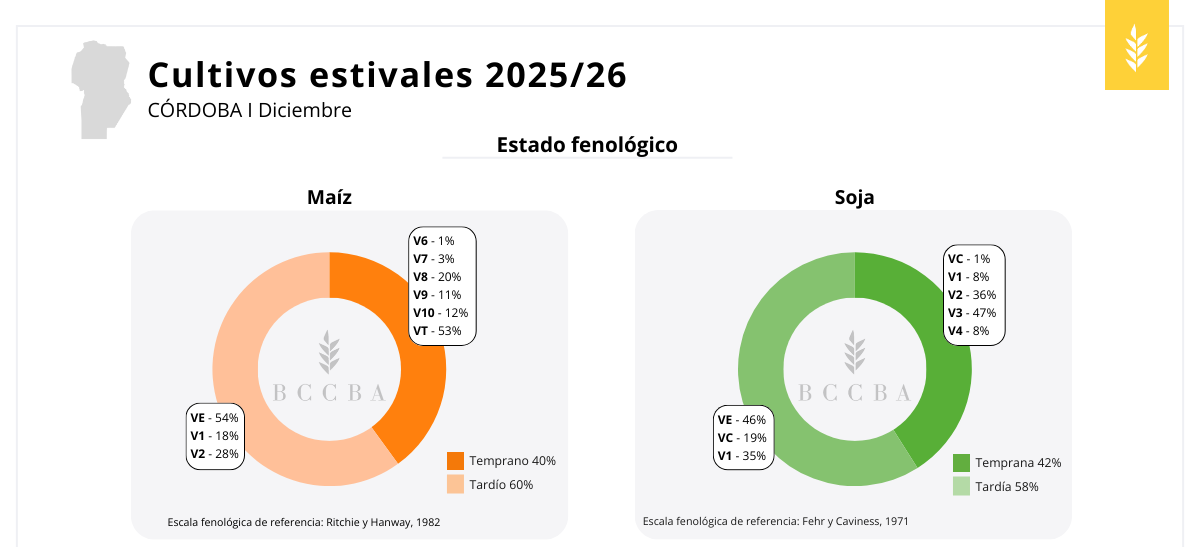 Cultivos estivales 2025/26
CÓRDOBA I Diciembre

Estado fenológico

Maíz

V6 - 1%
V7 - 3%
V8 - 20%
V9 - 11%
V10 - 12%
VT - 53%

BCCBA

VE - 54%
V1 - 18%
V2 - 28%

Temprano 40%
Tardío 60%

Escala fenológica de referencia: Ritchie y Hanway, 1982

Soja

VC - 1%
V1 - 8%
V2 - 36%
V3 - 47%
V4 - 8%

BCCBA

VE - 46%
VC - 19%
V1 - 35%

Temprana 42%
Tardía 58%

Escala fenológica de referencia: Fehr y Caviness, 1971